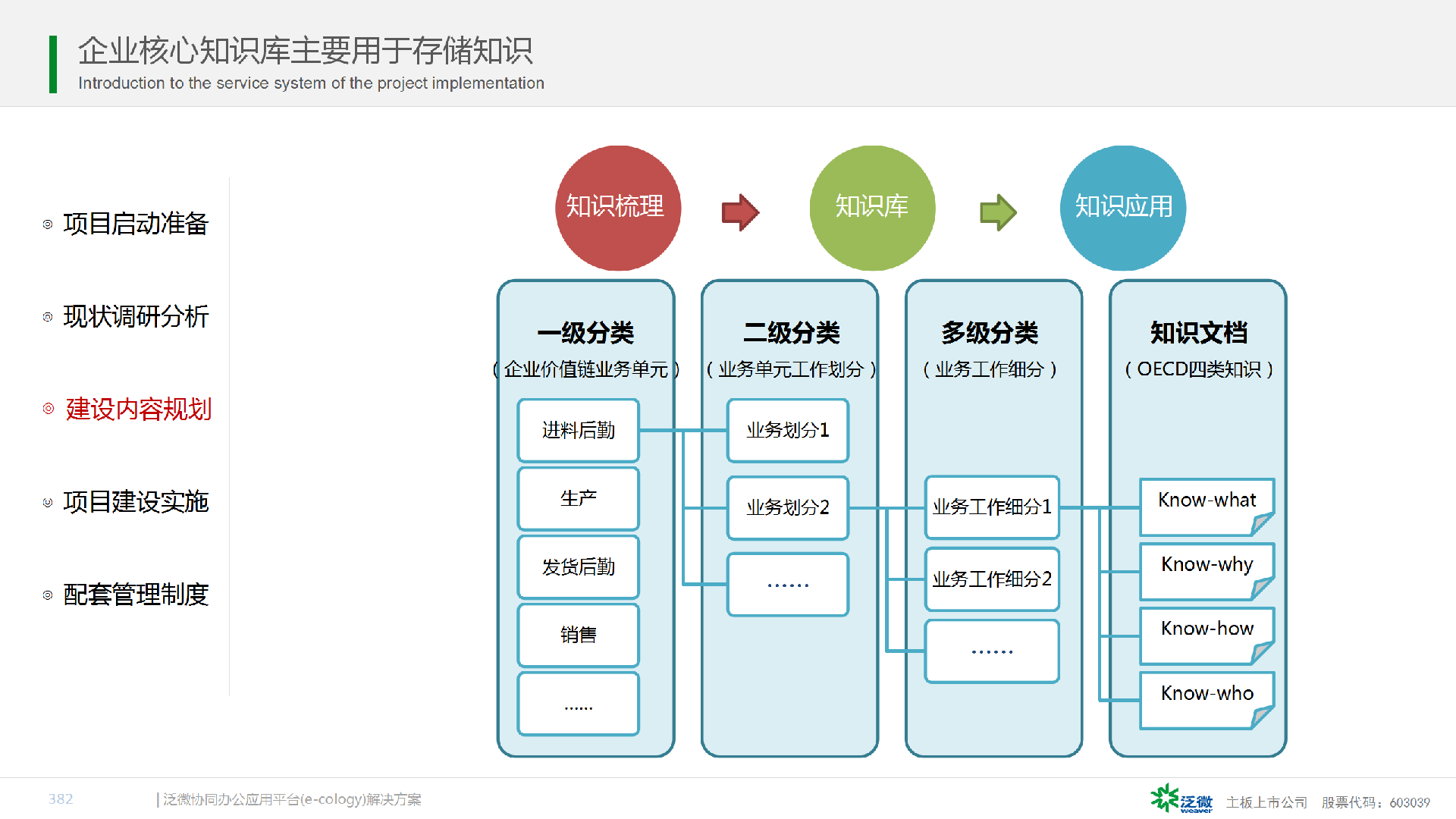 企业核心知识库主要用于存储知识
Introduction to the service system of the project implementation

项目启动准备

现状调研分析

建设内容规划

项目建设实施

配套管理制度

知识梳理

知识库

知识应用

一级分类
（企业价值链业务单元）

进料后勤

生产

发货后勤

销售

……

二级分类
（业务单元工作划分）

业务划分1

业务划分2

……

多级分类
（业务工作细分）

业务工作细分1

业务工作细分2

……

知识文档
（OECD四类知识）

Know-what

Know-why

Know-how

Know-who

382

| 泛微协同办公应用平台(e-cology)解决方案

泛微 weaver

主板上市公司 股票代码：603039